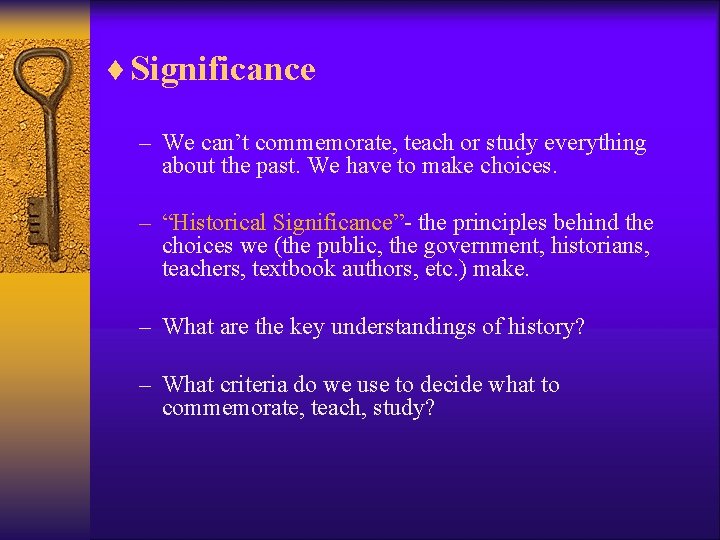 ♦ Significance

– We can’t commemorate, teach or study everything about the past. We have to make choices.

– “Historical Significance”- the principles behind the choices we (the public, the government, historians, teachers, textbook authors, etc.) make.

– What are the key understandings of history?

– What criteria do we use to decide what to commemorate, teach, study?